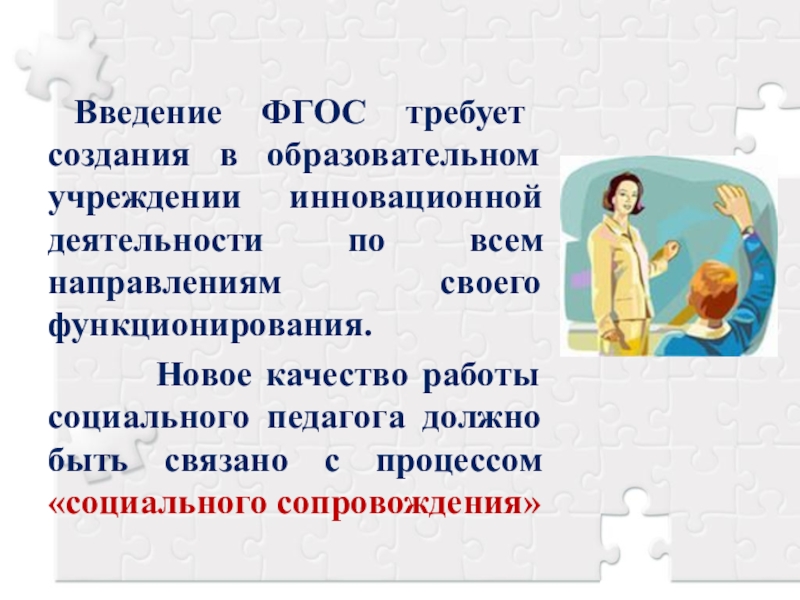 Введение ФГОС требует создания в образовательном учреждении инновационной деятельности по всем направлениям своего функционирования.

Новое качество работы социального педагога должно быть связано с процессом «социального сопровождения»